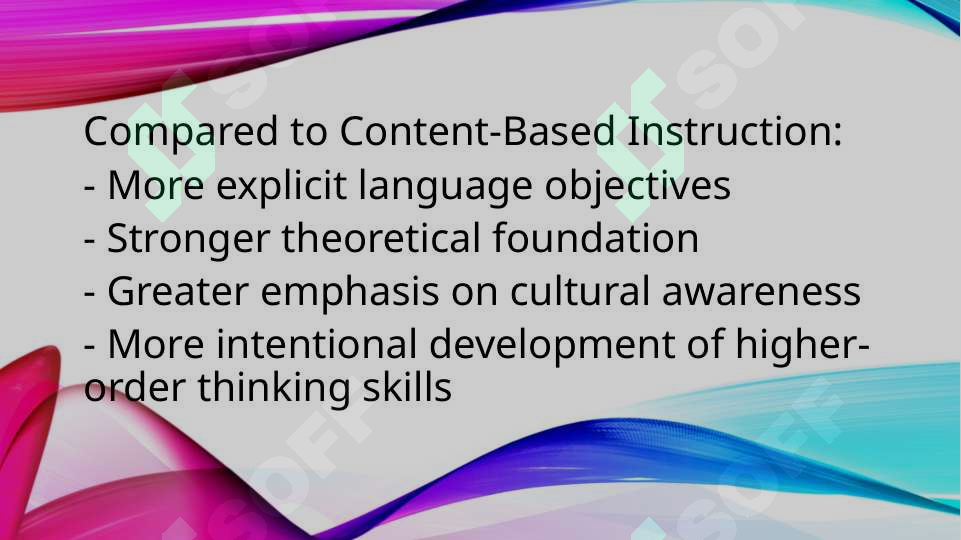 Compared to Content-Based Instruction:
- More explicit language objectives
- Stronger theoretical foundation
- Greater emphasis on cultural awareness
- More intentional development of higher-order thinking skills